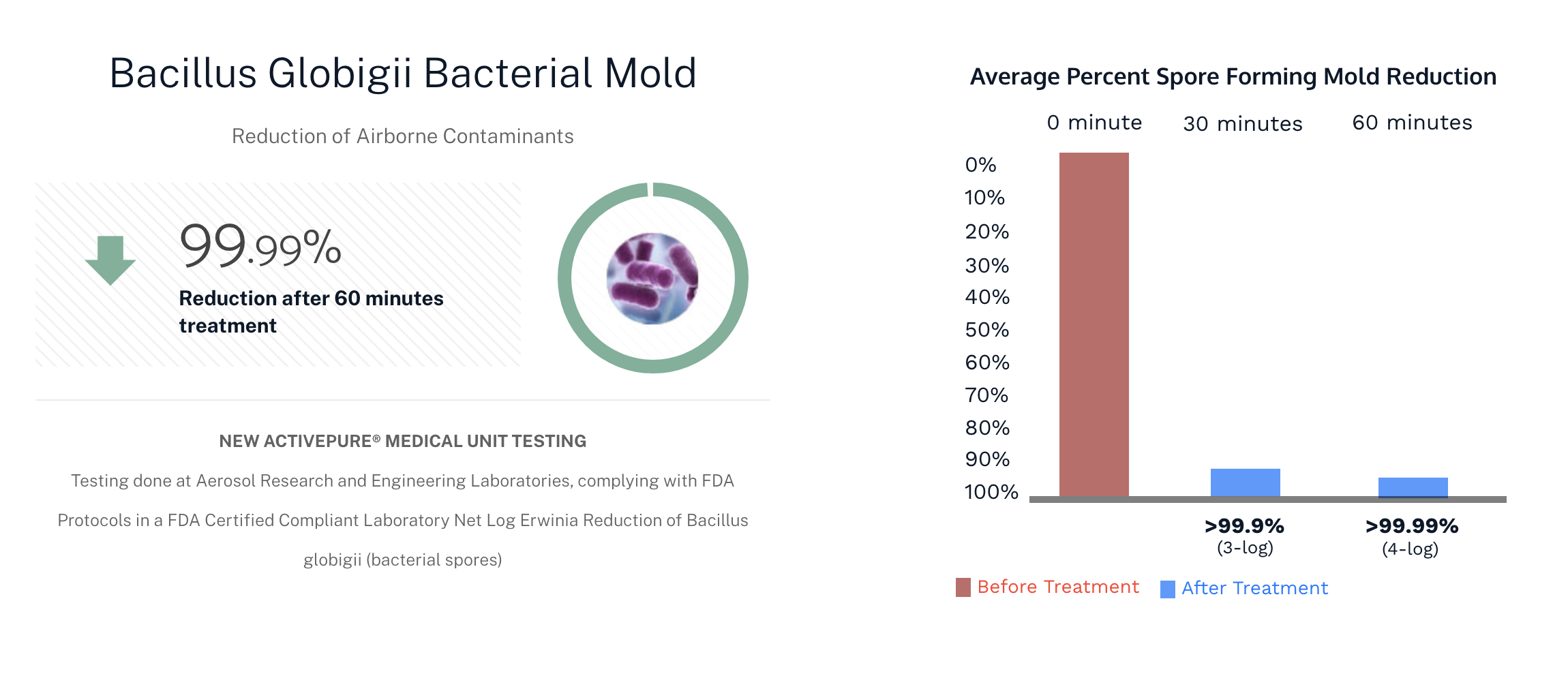 Bacillus Globigii Bacterial Mold

Reduction of Airborne Contaminants

99.99%

Reduction after 60 minutes treatment

NEW ACTIVEPURE® MEDICAL UNIT TESTING

Testing done at Aerosol Research and Engineering Laboratories, complying with FDA Protocols in a FDA Certified Compliant Laboratory Net Log Erwinia Reduction of Bacillus globigii (bacterial spores)

Average Percent Spore Forming Mold Reduction

0 minute
30 minutes
60 minutes

0%
10%
20%
30%
40%
50%
60%
70%
80%
90%
100%

>99.9%
(3-log)

>99.99%
(4-log)

Before Treatment
After Treatment